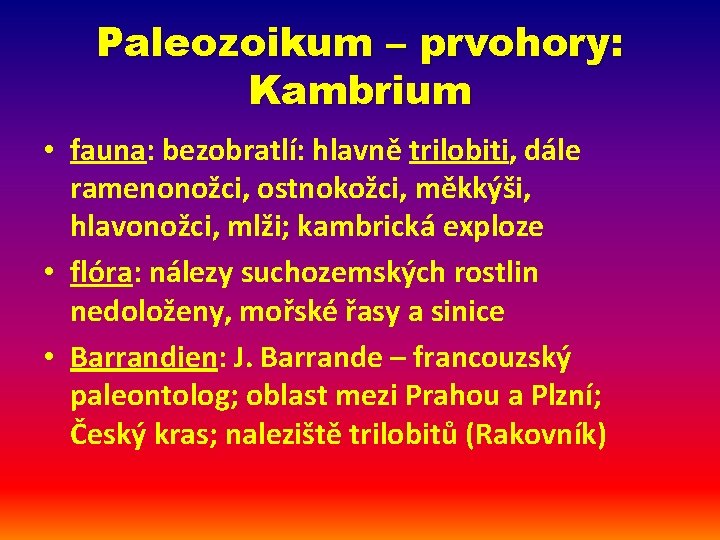 Paleozoikum – prvohory: Kambrium

• fauna: bezobratlí: hlavně trilobiti, dále ramenonožci, ostnokožci, měkkýši, hlavonožci, mlži; kambrická exploze

• flóra: nálezy suchozemských rostlin nedoloženy, mořské řasy a sinice

• Barrandien: J. Barrande – francouzský paleontolog; oblast mezi Prahou a Plzní; Český kras; naleziště trilobitů (Rakovník)